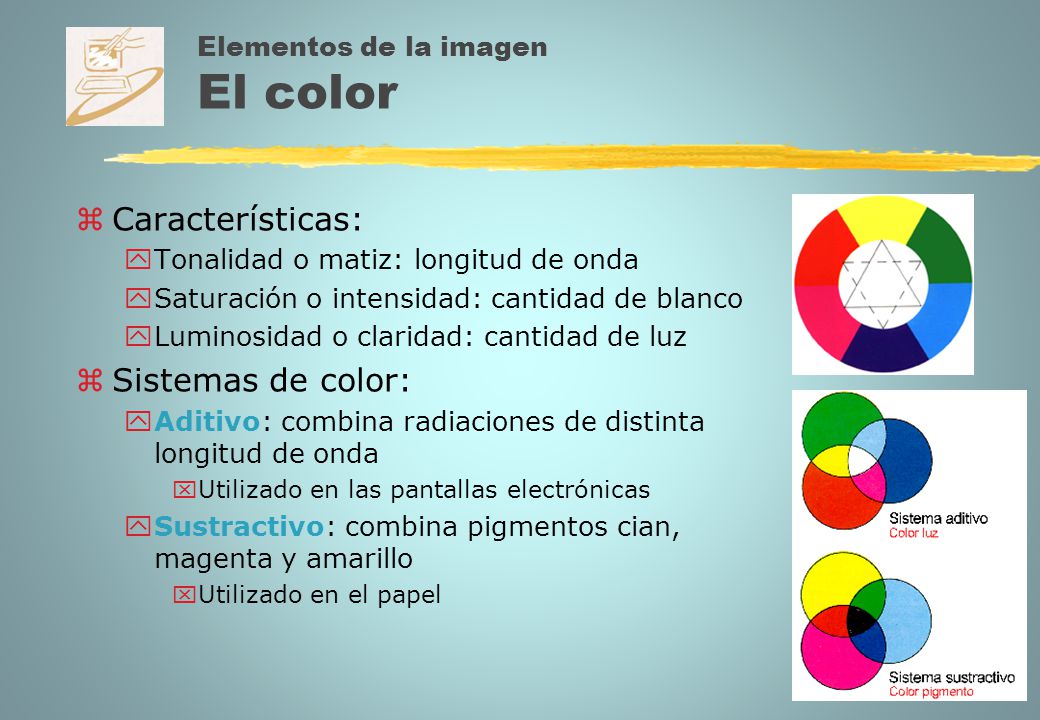 Elementos de la imagen
El color

Características:
Tonalidad o matiz: longitud de onda
Saturación o intensidad: cantidad de blanco
Luminosidad o claridad: cantidad de luz

Sistemas de color:
Aditivo: combina radiaciones de distinta longitud de onda
Utilizado en las pantallas electrónicas
Sustractivo: combina pigmentos cian, magenta y amarillo
Utilizado en el papel

Sistema aditivo
Color luz

Sistema sustractivo
Color pigmento